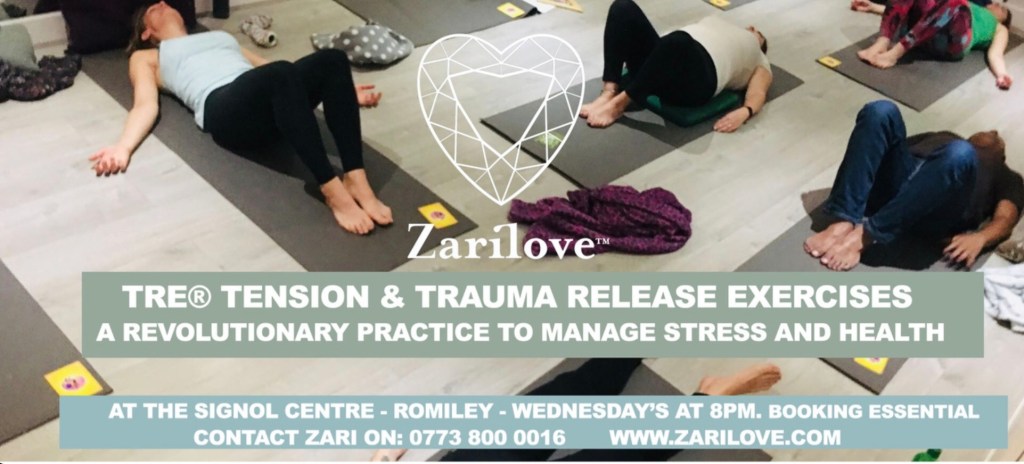 Zarilove™

TRE® TENSION & TRAUMA RELEASE EXERCISES
A REVOLUTIONARY PRACTICE TO MANAGE STRESS AND HEALTH

AT THE SIGNOL CENTRE - ROMILEY - WEDNESDAY'S AT 8PM. BOOKING ESSENTIAL
CONTACT ZARI ON: 0773 800 0016 WWW.ZARILOVE.COM